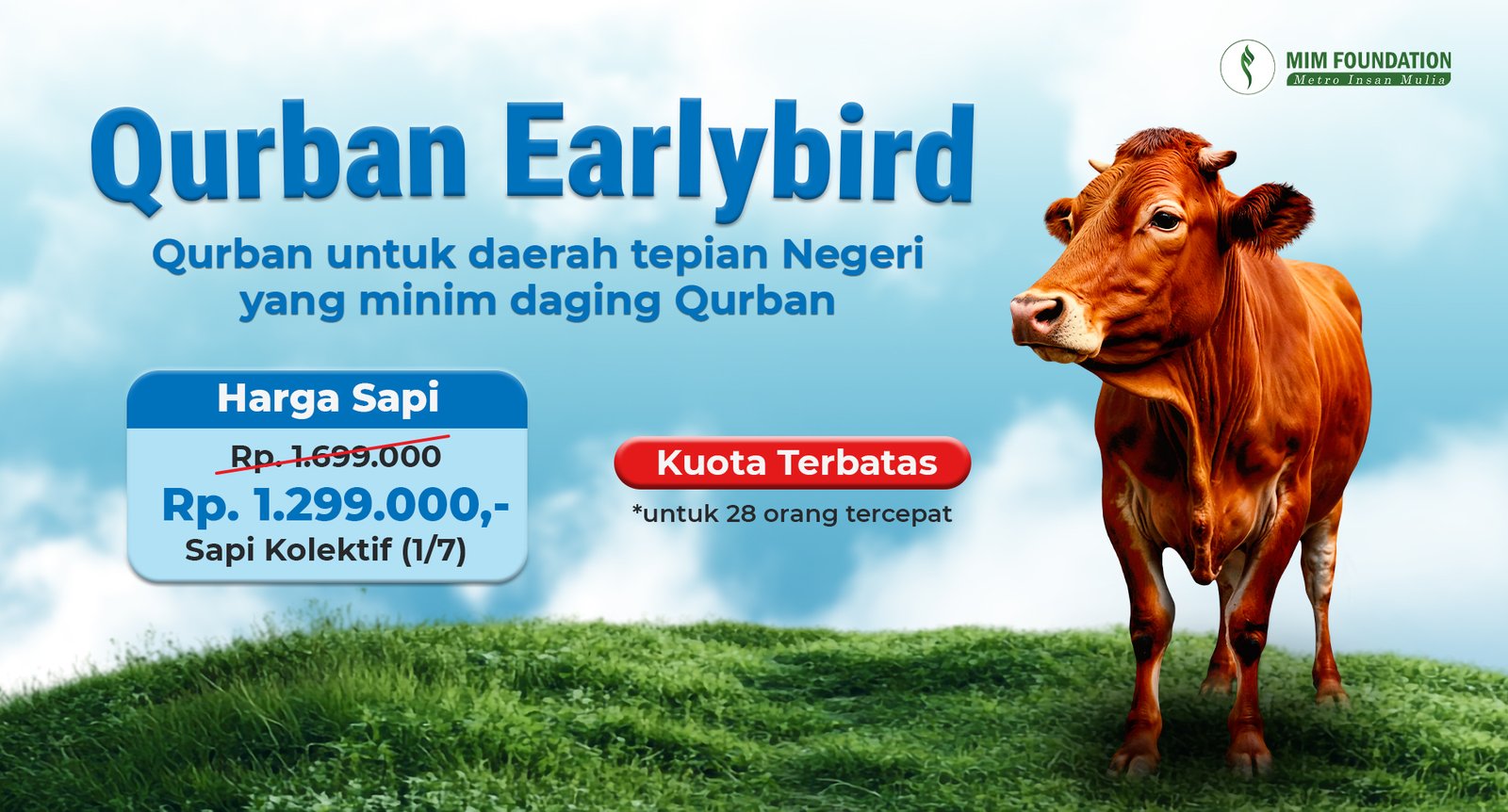 MIM FOUNDATION
Metro Insan Mulia

Qurban Earlybird

Qurban untuk daerah tepian Negeri yang minim daging Qurban

Harga Sapi

Rp. 1.699.000

Rp. 1.299.000,-

Sapi Kolektif (1/7)

Kuota Terbatas

*untuk 28 orang tercepat